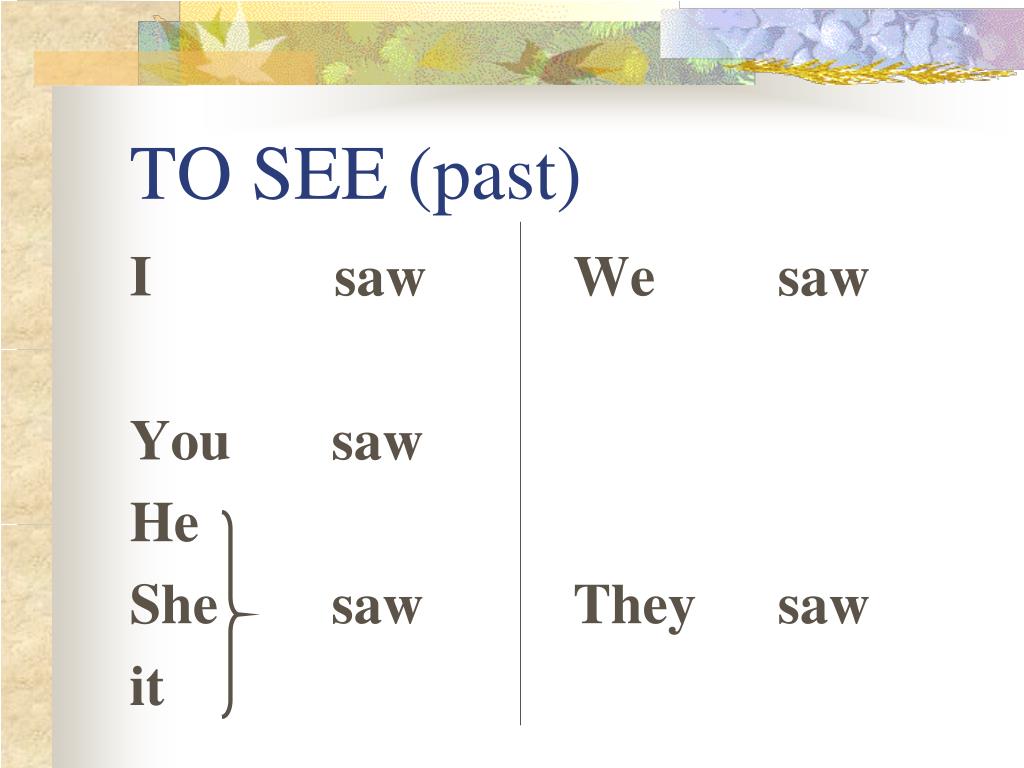 TO SEE (past)

I saw

You saw

He
She saw
it

We saw

They saw